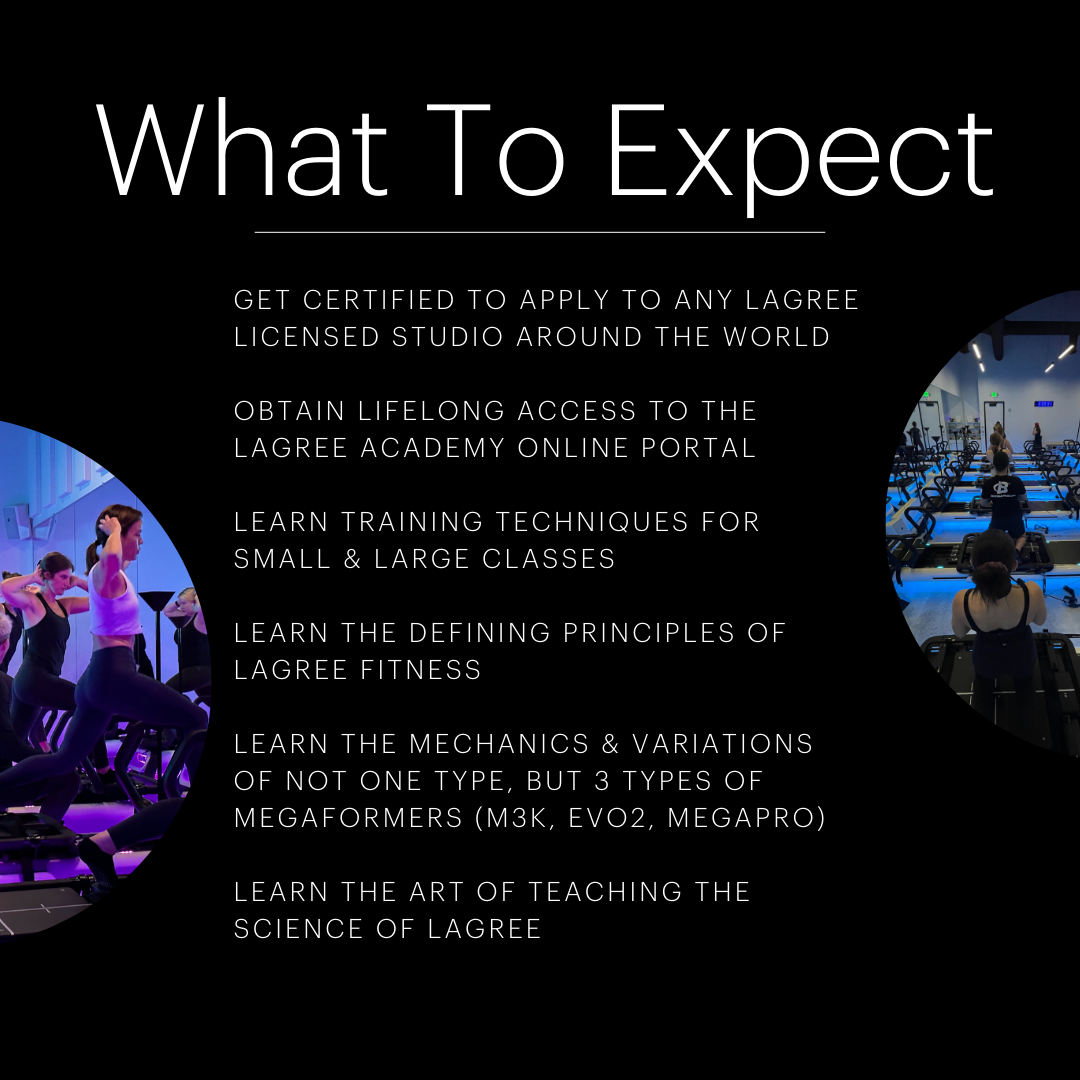 What To Expect

GET CERTIFIED TO APPLY TO ANY LAGREE LICENSED STUDIO AROUND THE WORLD

OBTAIN LIFELONG ACCESS TO THE LAGREE ACADEMY ONLINE PORTAL

LEARN TRAINING TECHNIQUES FOR SMALL & LARGE CLASSES

LEARN THE DEFINING PRINCIPLES OF LAGREE FITNESS

LEARN THE MECHANICS & VARIATIONS OF NOT ONE TYPE, BUT 3 TYPES OF MEGAFORMERS (M3K, EVO2, MEGAPRO)

LEARN THE ART OF TEACHING THE SCIENCE OF LAGREE